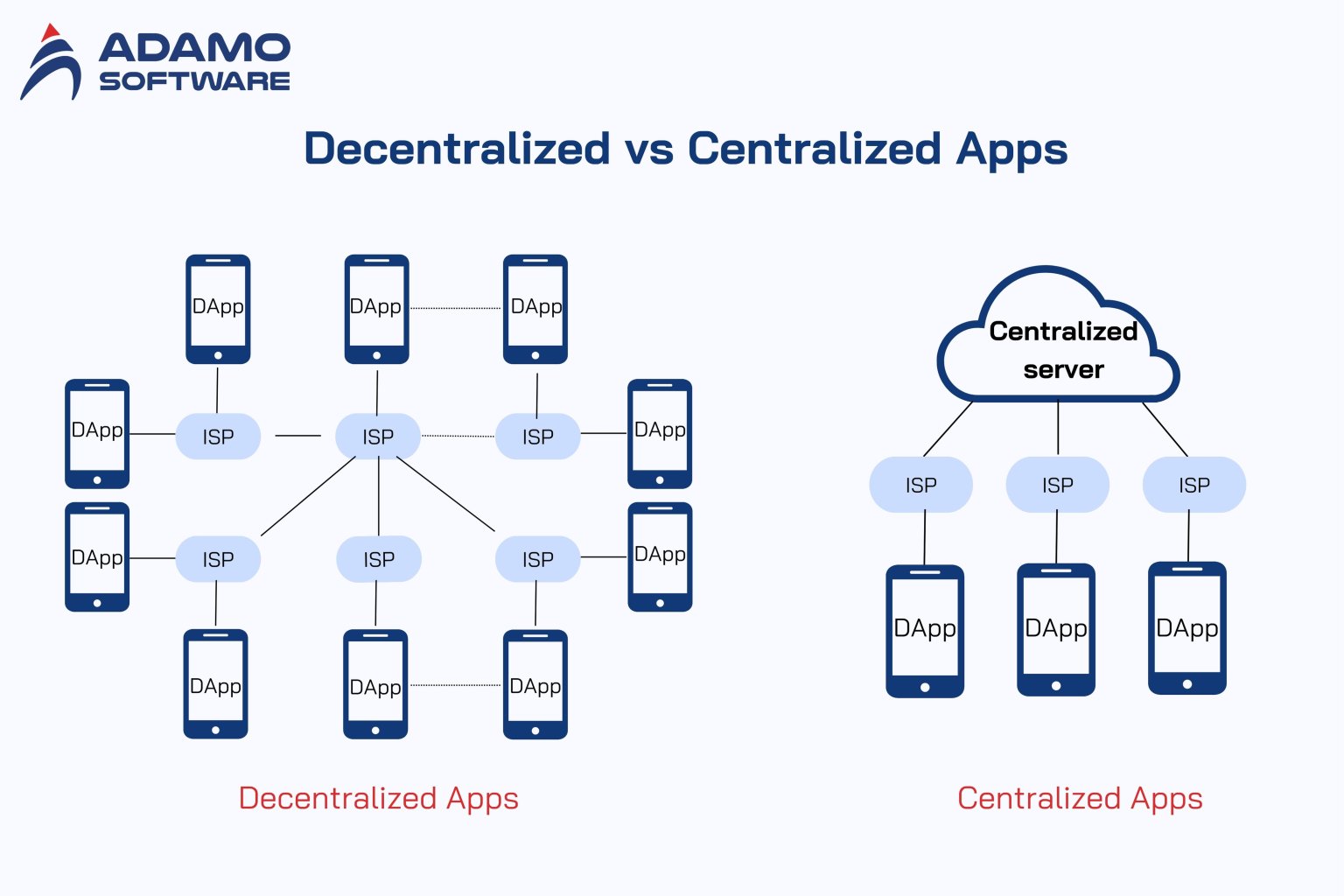 ADAMO SOFTWARE

Decentralized vs Centralized Apps

DApp
DApp
DApp
DApp
ISP
ISP
ISP
DApp
DApp
ISP
ISP
ISP
DApp
DApp
DApp
DApp

Decentralized Apps

Centralized server
ISP
ISP
ISP
DApp
DApp
DApp

Centralized Apps